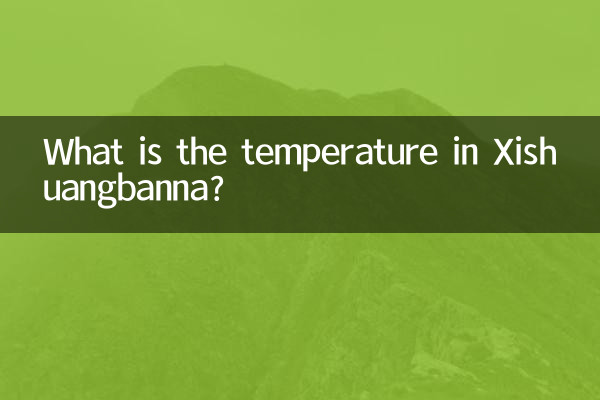 What is the temperature in Xishuangbanna?